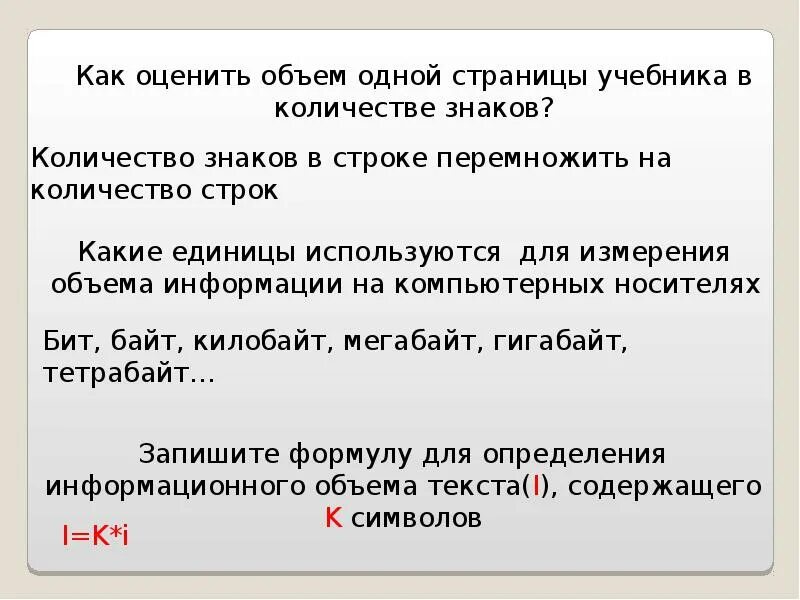 Как оценить объем одной страницы учебника в количестве знаков?

Количество знаков в строке перемножить на количество строк

Какие единицы используются для измерения объема информации на компьютерных носителях

Бит, байт, килобайт, мегабайт, гигабайт, тетрабайт…

Запишите формулу для определения информационного объема текста(I), содержащего K символов

I=K*i